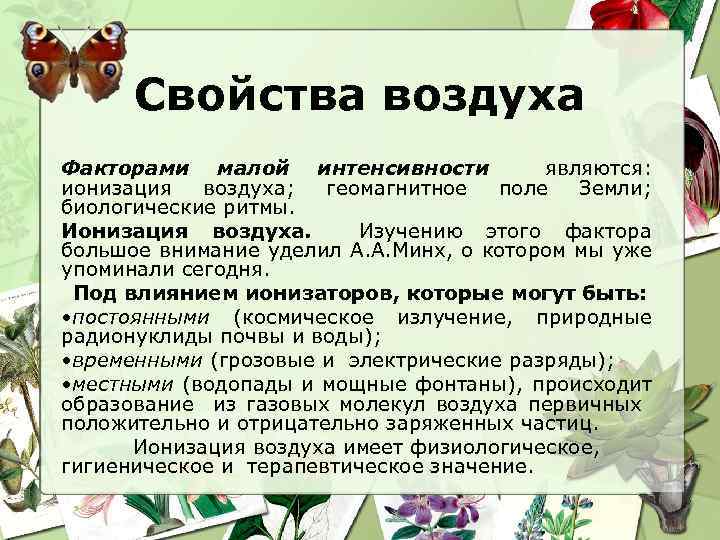 Свойства воздуха

Факторами малой интенсивности являются: ионизация воздуха; геомагнитное поле Земли; биологические ритмы.

Ионизация воздуха. Изучению этого фактора большое внимание уделил А.А.Минх, о котором мы уже упоминали сегодня.

Под влиянием ионизаторов, которые могут быть:

•постоянными (космическое излучение, природные радионуклиды почвы и воды);

•временными (грозовые и электрические разряды);

•местными (водопады и мощные фонтаны), происходит образование из газовых молекул воздуха первичных положительно и отрицательно заряженных частиц.

Ионизация воздуха имеет физиологическое, гигиеническое и терапевтическое значение.